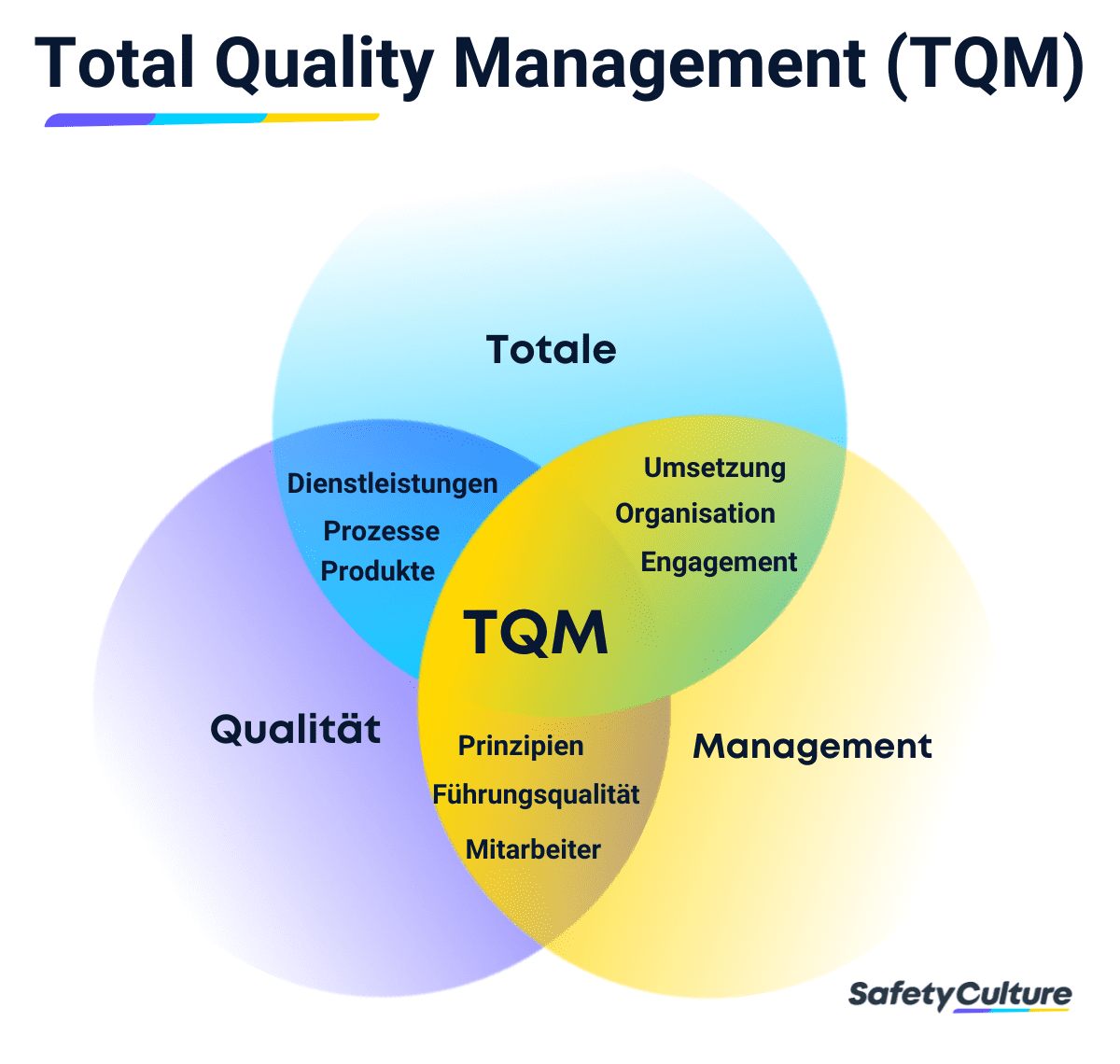 Total Quality Management (TQM)

Totale

Dienstleistungen
Prozesse
Produkte

Umsetzung
Organisation
Engagement

TQM

Qualität

Prinzipien
Führungsqualität
Mitarbeiter

Management

SafetyCulture